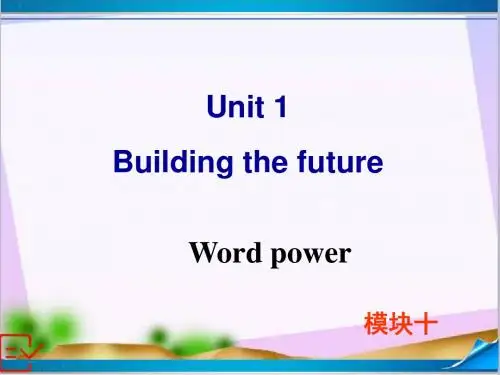 Unit 1
Building the future

Word power

模块十